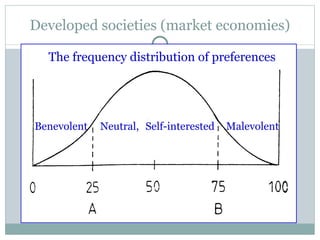 Developed societies (market economies)

The frequency distribution of preferences

Benevolent Neutral, Self-interested Malevolent

0 25 50 75 100

A B